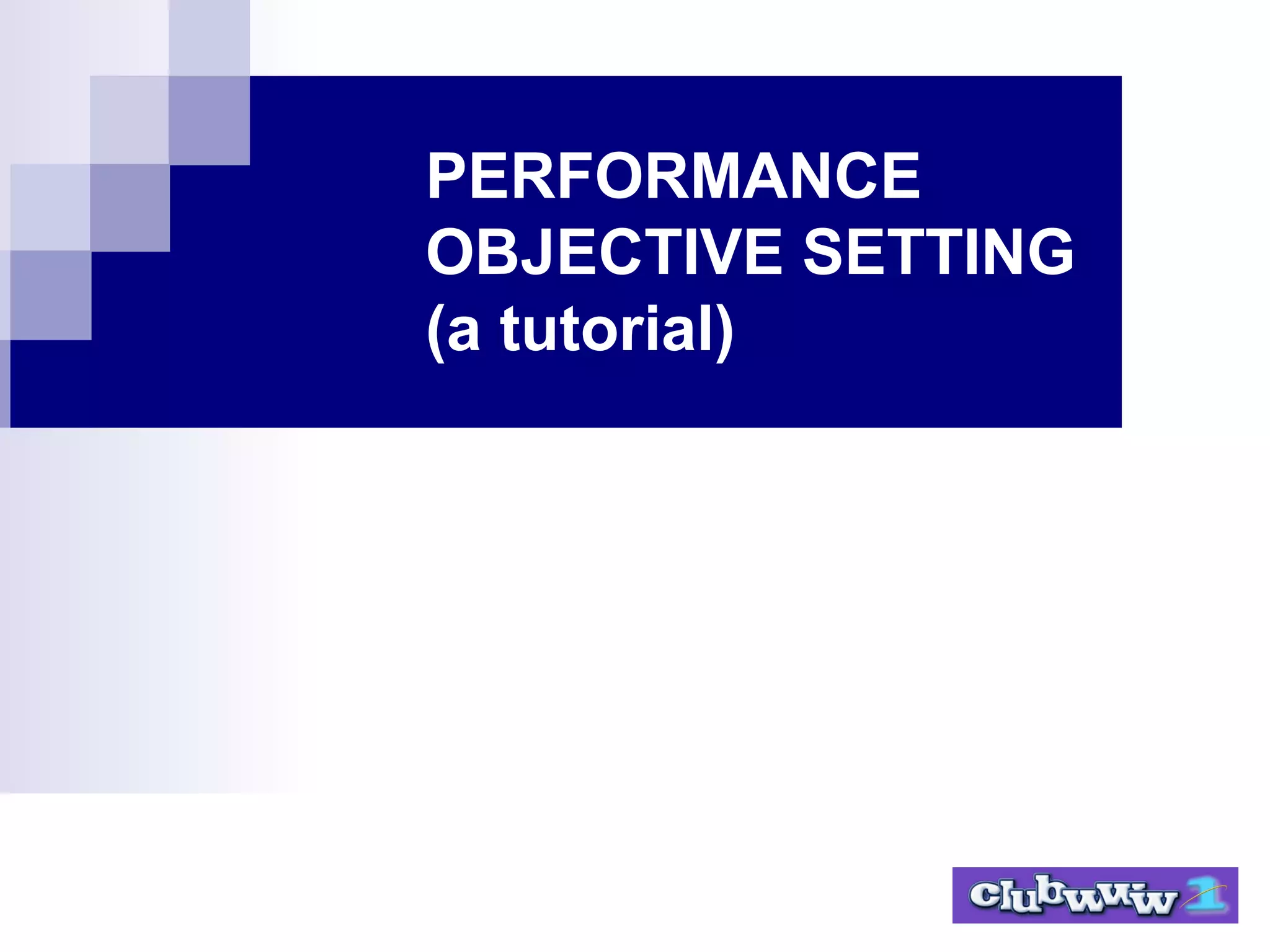 PERFORMANCE OBJECTIVE SETTING (a tutorial)

clubwww1